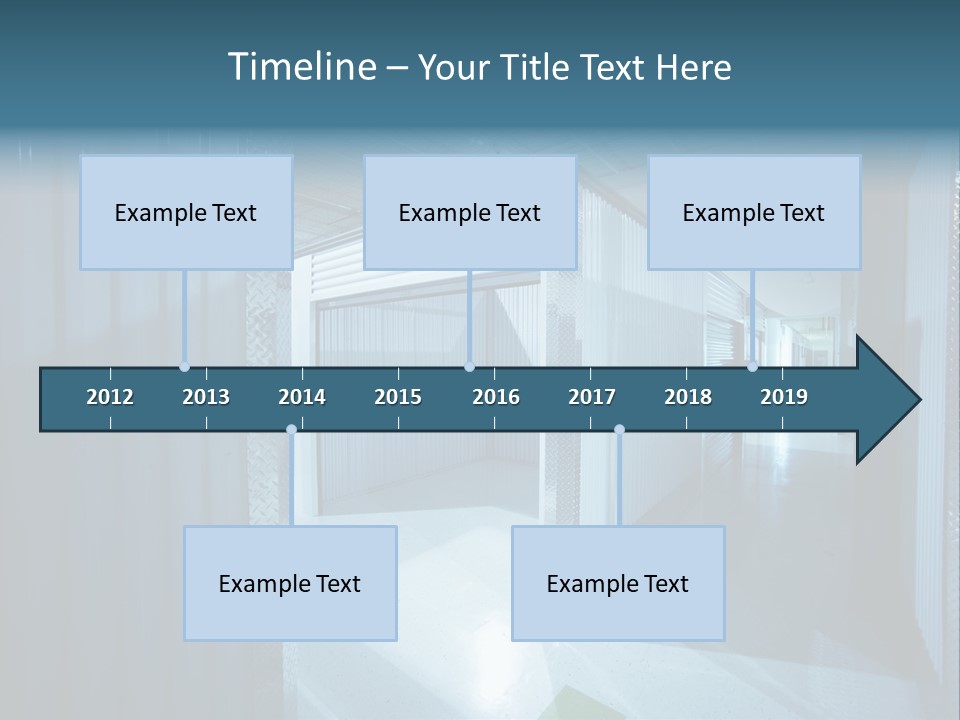 Timeline – Your Title Text Here

Example Text

Example Text

Example Text

2012 2013 2014 2015 2016 2017 2018 2019

Example Text

Example Text